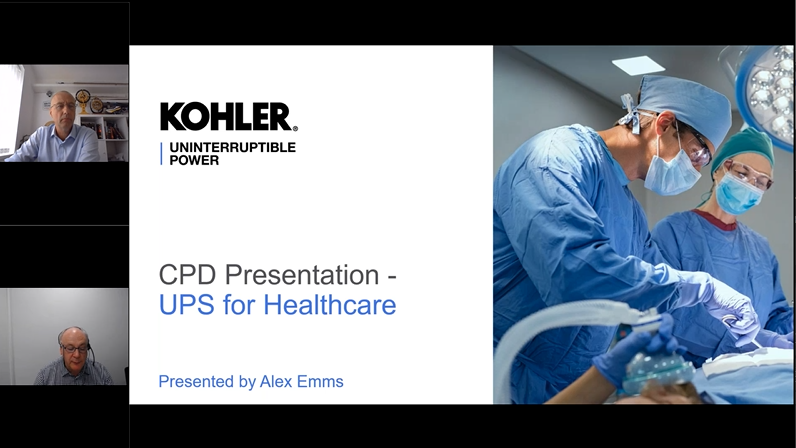 KOHLER.
UNINTERRUPTIBLE POWER

CPD Presentation - UPS for Healthcare

Presented by Alex Emms